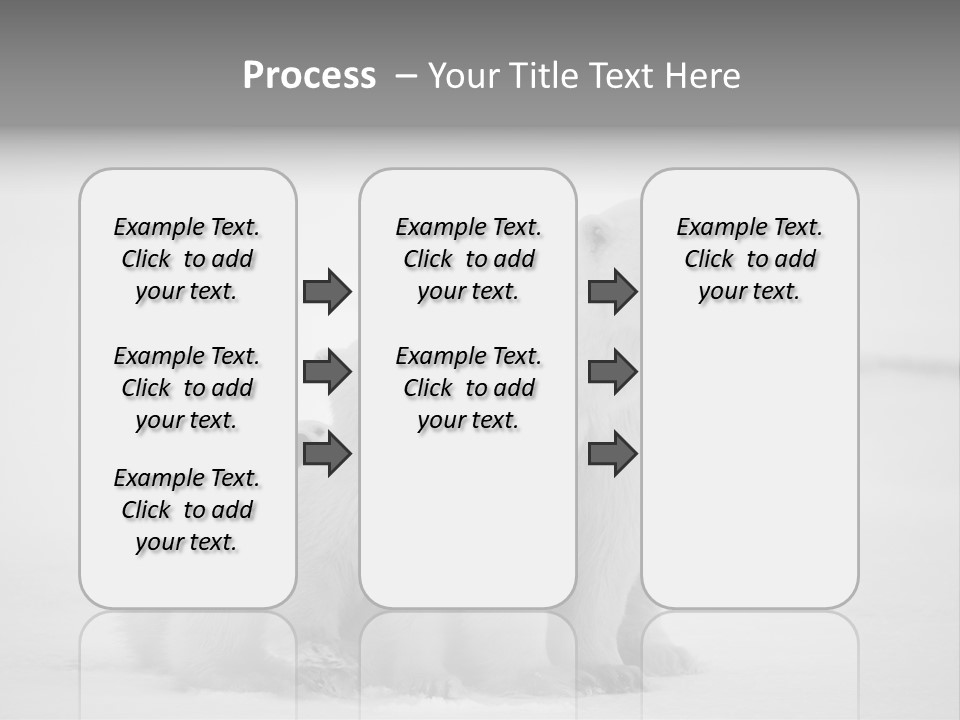 Process – Your Title Text Here

Example Text. Click to add your text.

Example Text. Click to add your text.

Example Text. Click to add your text.

Example Text. Click to add your text.

Example Text. Click to add your text.

Example Text. Click to add your text.